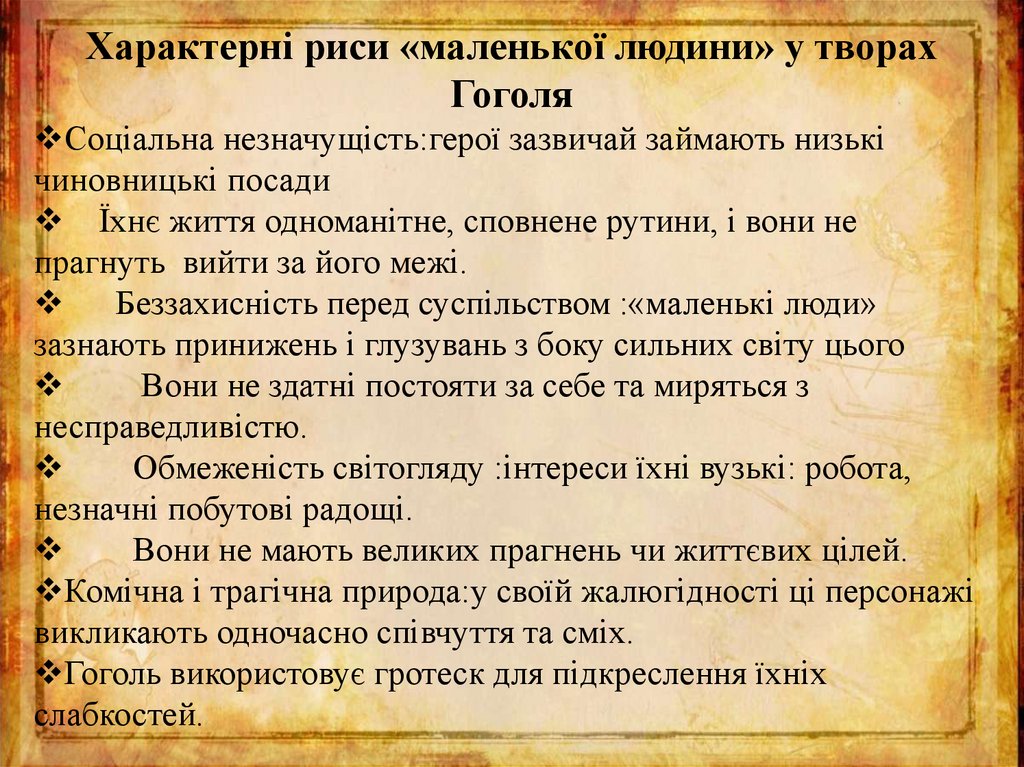 Характерні риси «маленької людини» у творах Гоголя

❖Соціальна незначущість:герої зазвичай займають низькі чиновницькі посади

❖ Їхнє життя одноманітне, сповнене рутини, і вони не прагнуть вийти за його межі.

❖ Беззахисність перед суспільством :«маленькі люди» зазнають принижень і глузувань з боку сильних світу цього

❖ Вони не здатні постояти за себе та миряться з несправедливістю.

❖ Обмеженість світогляду :інтереси їхні вузькі: робота, незначні побутові радощі.

❖ Вони не мають великих прагнень чи життєвих цілей.

❖Комічна і трагічна природа:у своїй жалюгідності ці персонажі викликають одночасно співчуття та сміх.

❖Гоголь використовує гротеск для підкреслення їхніх слабкостей.